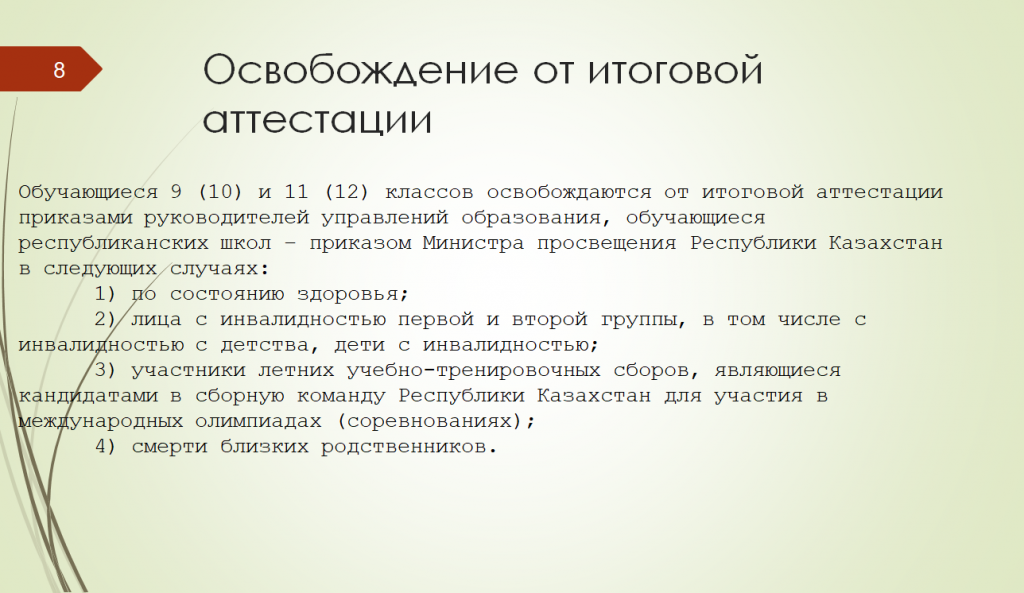 8

Освобождение от итоговой аттестации

Обучающиеся 9 (10) и 11 (12) классов освобождаются от итоговой аттестации приказами руководителей управлений образования, обучающиеся республиканских школ – приказом Министра просвещения Республики Казахстан в следующих случаях:

1) по состоянию здоровья;

2) лица с инвалидностью первой и второй группы, в том числе с инвалидностью с детства, дети с инвалидностью;

3) участники летних учебно-тренировочных сборов, являющиеся кандидатами в сборную команду Республики Казахстан для участия в международных олимпиадах (соревнованиях);

4) смерти близких родственников.